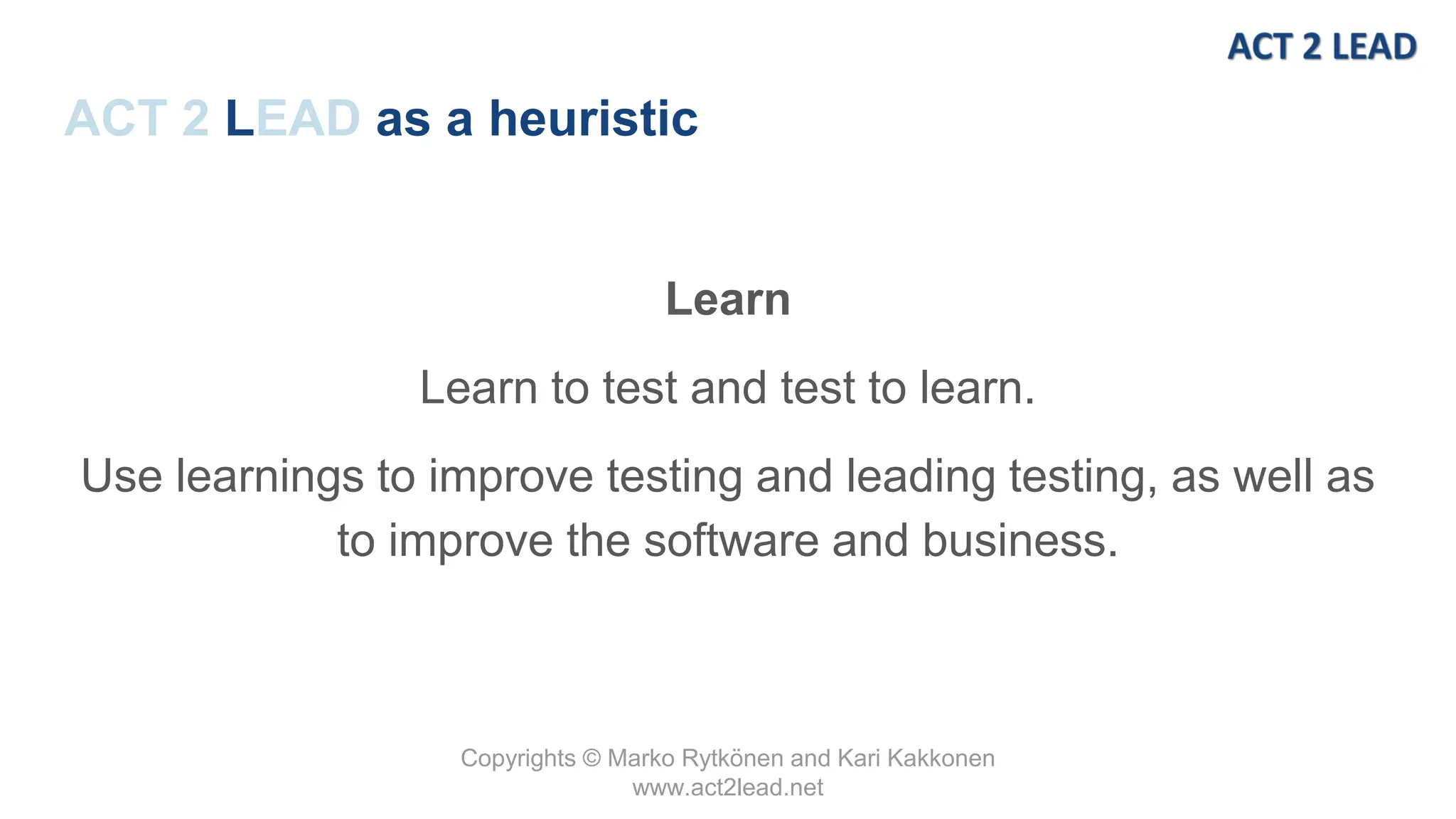 ACT 2 LEAD

ACT 2 LEAD as a heuristic

Learn

Learn to test and test to learn.

Use learnings to improve testing and leading testing, as well as to improve the software and business.

Copyrights © Marko Rytkönen and Kari Kakkonen
www.act2lead.net